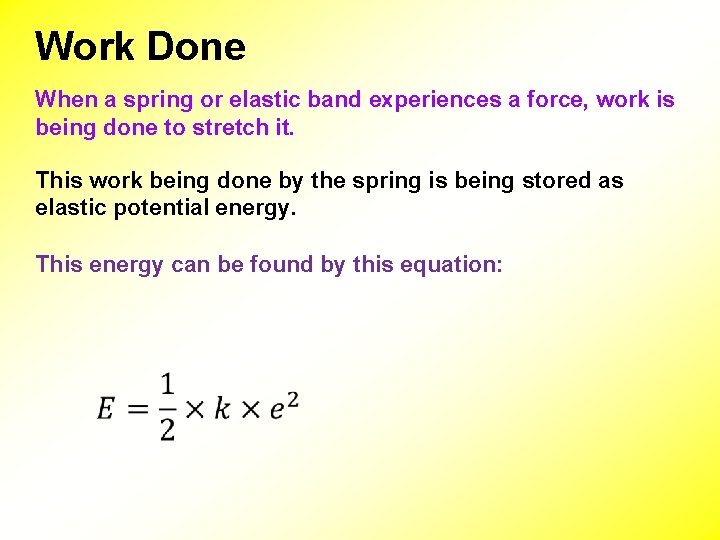 Work Done

When a spring or elastic band experiences a force, work is being done to stretch it.

This work being done by the spring is being stored as elastic potential energy.

This energy can be found by this equation:

$E = \frac{1}{2} \times k \times e^2$